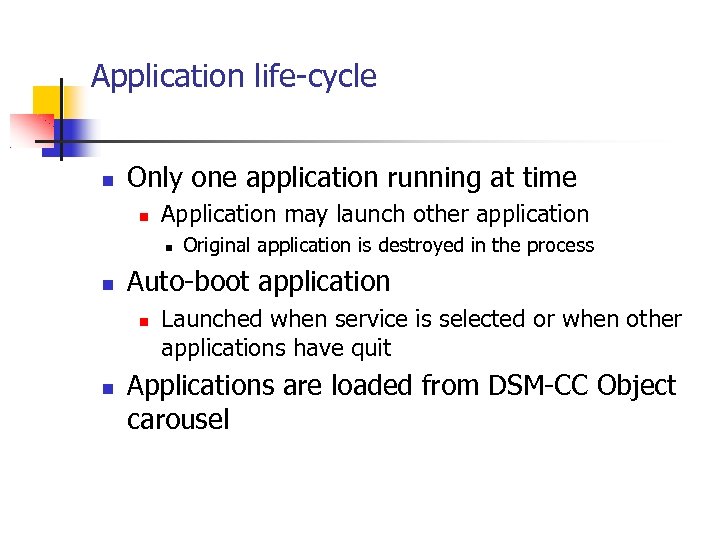 Application life-cycle

- Only one application running at time
  - Application may launch other application
    - Original application is destroyed in the process
- Auto-boot application
  - Launched when service is selected or when other applications have quit
- Applications are loaded from DSM-CC Object carousel